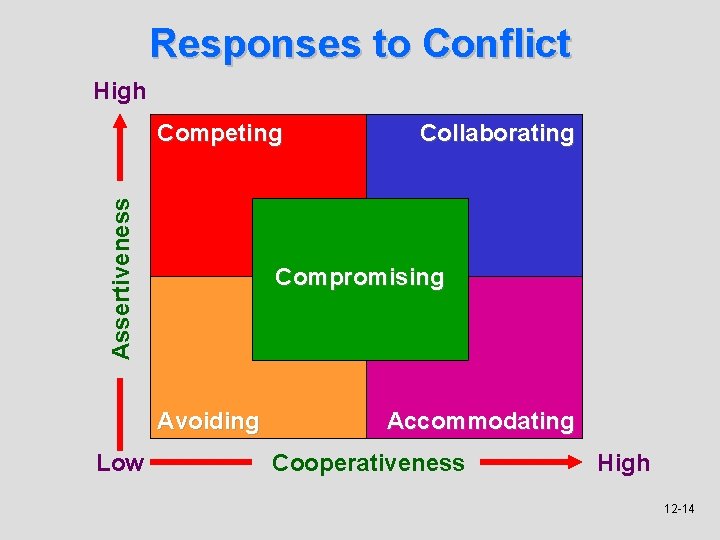 Responses to Conflict

High

Assertiveness

Competing

Collaborating

Compromising

Avoiding

Accommodating

Low

Cooperativeness

High

12-14